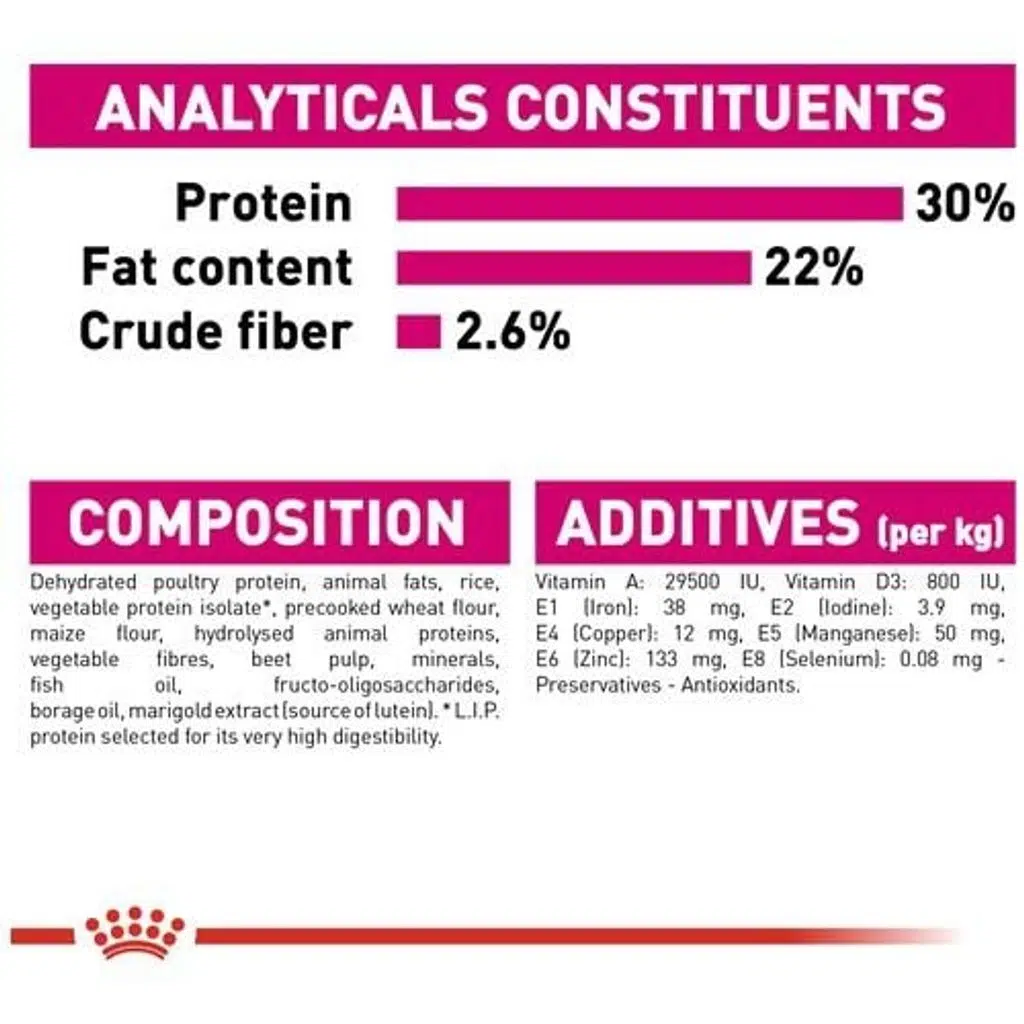 ANALYTICALS CONSTITUENTS

Protein 30%
Fat content 22%
Crude fiber 2.6%

COMPOSITION

Dehydrated poultry protein, animal fats, rice, vegetable protein isolate*, precooked wheat flour, maize flour, hydrolysed animal proteins, vegetable fibres, beet pulp, minerals, fish oil, fructo-oligosaccharides, borage oil, marigold extract (source of lutein). * L.I.P. protein selected for its very high digestibility.

ADDITIVES (per kg)

Vitamin A: 29500 IU, Vitamin D3: 800 IU, E1 (Iron): 38 mg, E2 (Iodine): 3.9 mg, E4 (Copper): 12 mg, E5 (Manganese): 50 mg, E6 (Zinc): 133 mg, E8 (Selenium): 0.08 mg - Preservatives - Antioxidants.